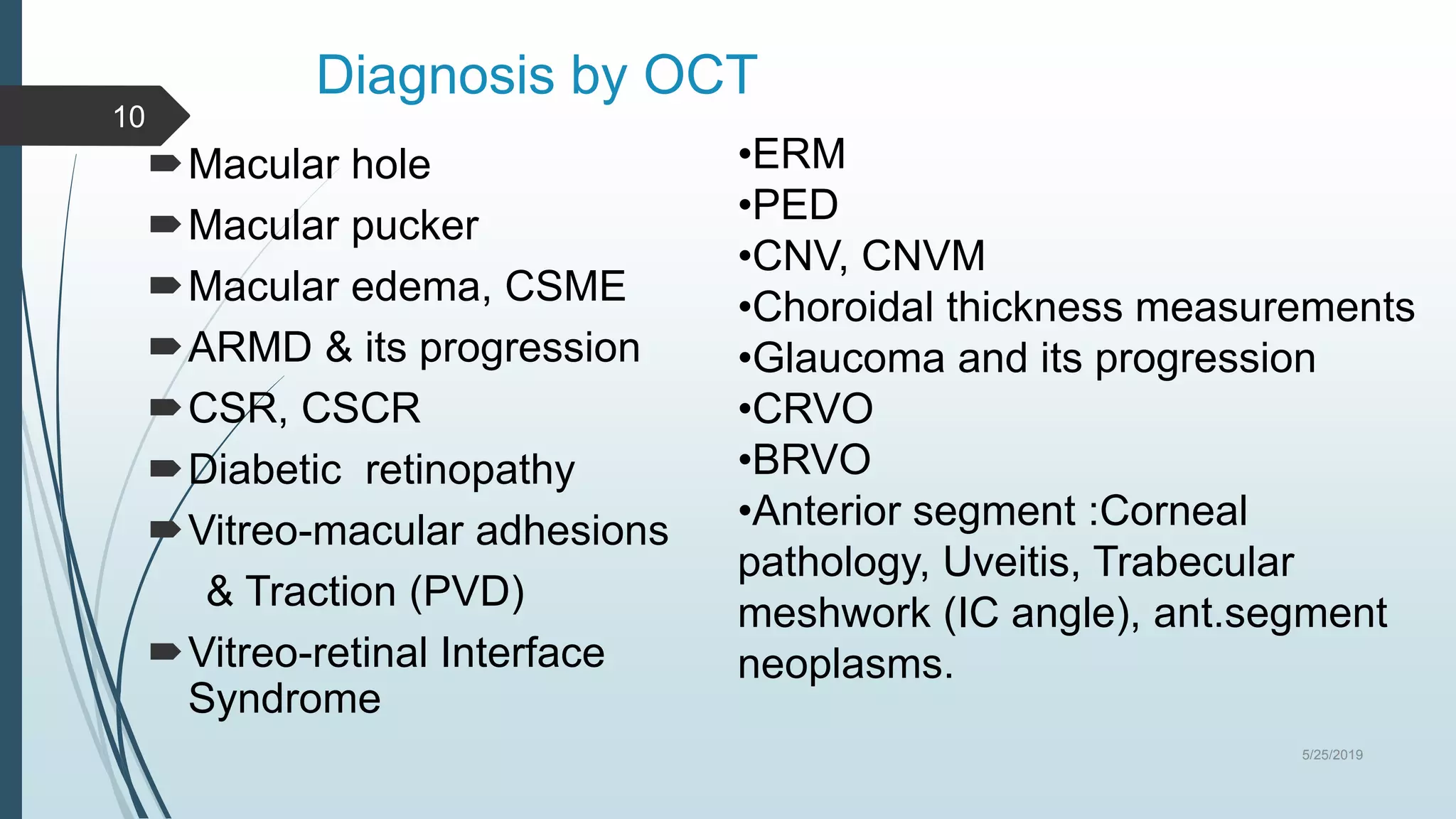 Diagnosis by OCT

10

Macular hole
Macular pucker
Macular edema, CSME
ARMD & its progression
CSR, CSCR
Diabetic retinopathy
Vitreo-macular adhesions & Traction (PVD)
Vitreo-retinal Interface Syndrome

•ERM
•PED
•CNV, CNVM
•Choroidal thickness measurements
•Glaucoma and its progression
•CRVO
•BRVO
•Anterior segment :Corneal pathology, Uveitis, Trabecular meshwork (IC angle), ant.segment neoplasms.

5/25/2019